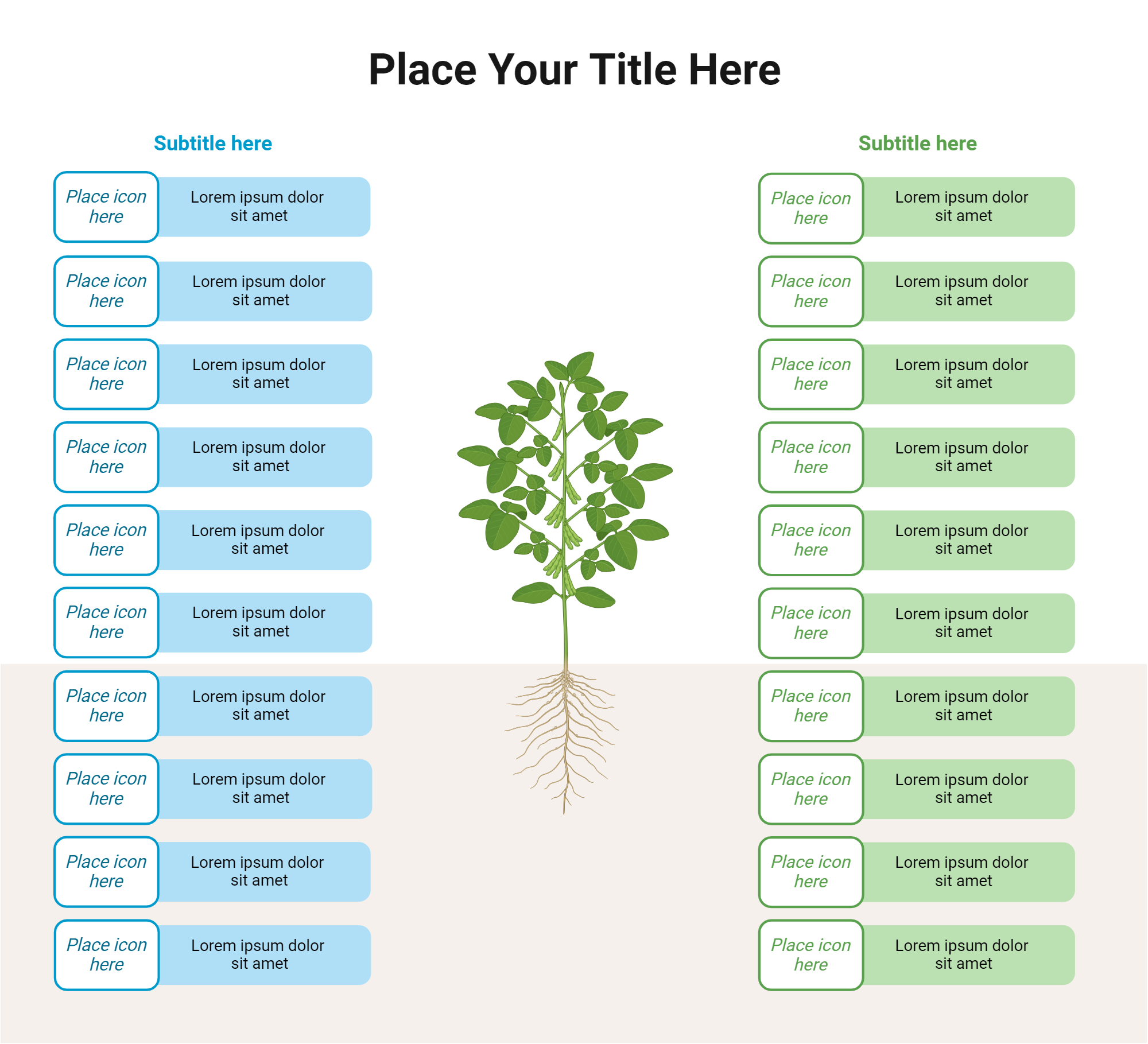 Place Your Title Here

Subtitle here

Place icon here
Lorem ipsum dolor sit amet

Place icon here
Lorem ipsum dolor sit amet

Place icon here
Lorem ipsum dolor sit amet

Place icon here
Lorem ipsum dolor sit amet

Place icon here
Lorem ipsum dolor sit amet

Place icon here
Lorem ipsum dolor sit amet

Place icon here
Lorem ipsum dolor sit amet

Place icon here
Lorem ipsum dolor sit amet

Place icon here
Lorem ipsum dolor sit amet

Place icon here
Lorem ipsum dolor sit amet

Subtitle here

Place icon here
Lorem ipsum dolor sit amet

Place icon here
Lorem ipsum dolor sit amet

Place icon here
Lorem ipsum dolor sit amet

Place icon here
Lorem ipsum dolor sit amet

Place icon here
Lorem ipsum dolor sit amet

Place icon here
Lorem ipsum dolor sit amet

Place icon here
Lorem ipsum dolor sit amet

Place icon here
Lorem ipsum dolor sit amet

Place icon here
Lorem ipsum dolor sit amet

Place icon here
Lorem ipsum dolor sit amet